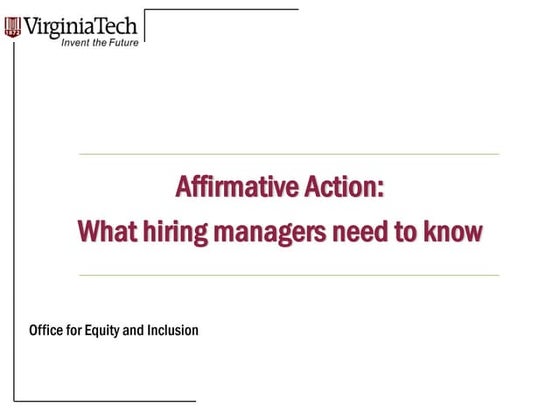 VirginiaTech
Invent the Future

Affirmative Action:
What hiring managers need to know

Office for Equity and Inclusion